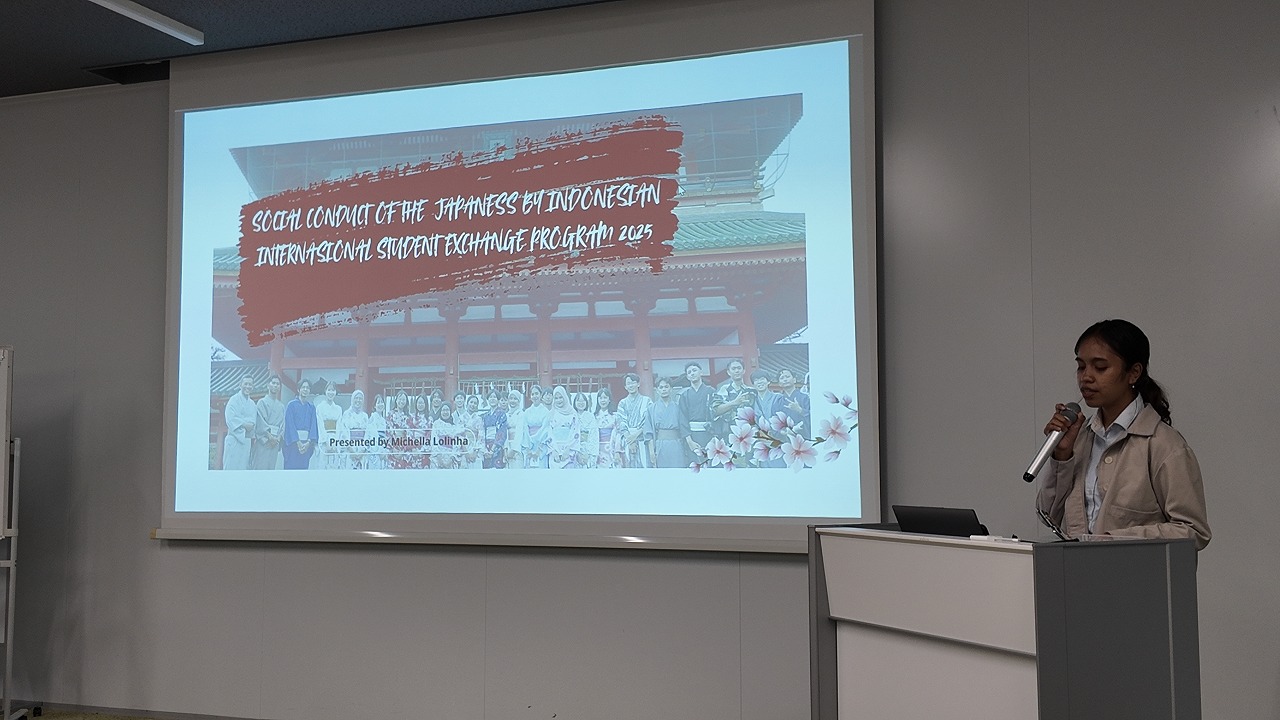 SOCIAL CONDUCT OF THE JAPANESS BY INDONESIAN INTERNASIONAL STUDENT EXCHANGE PROGRAM 2025

Presented by Michella Lolinha